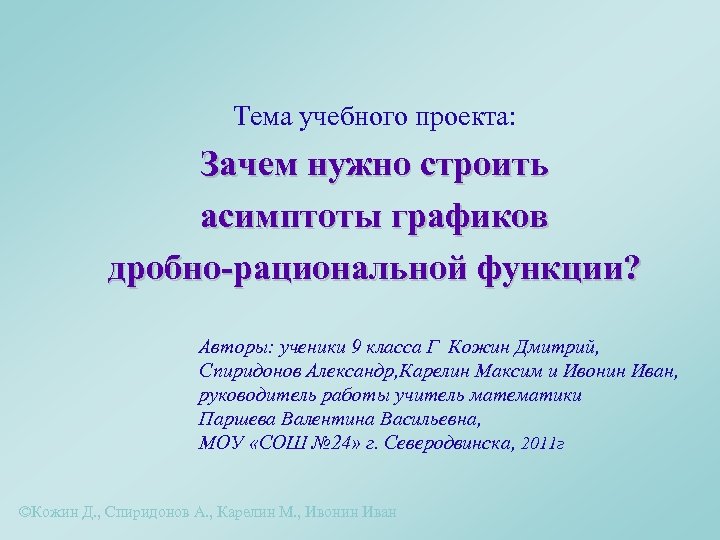 Тема учебного проекта:

Зачем нужно строить асимптоты графиков дробно-рациональной функции?

Авторы: ученики 9 класса Г Кожин Дмитрий, Спиридонов Александр,Карелин Максим и Ивонин Иван, руководитель работы учитель математики Паршева Валентина Васильевна, МОУ «СОШ №24» г. Северодвинска, 2011г

©Кожин Д., Спиридонов А., Карелин М., Ивонин Иван